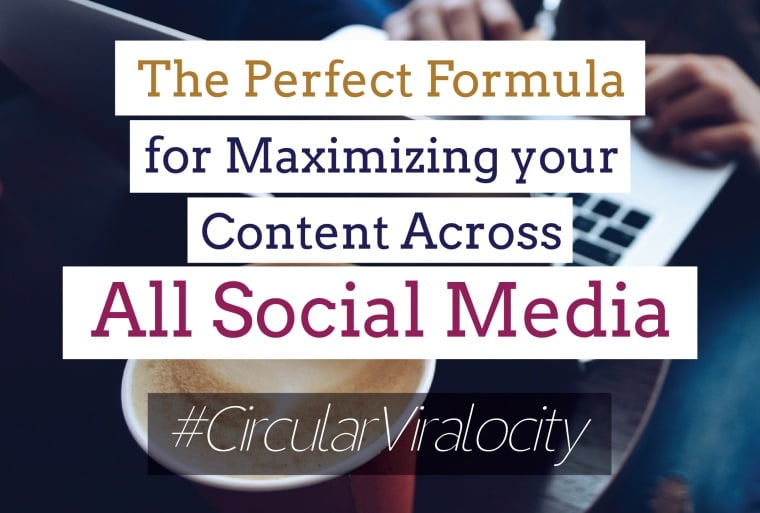 The Perfect Formula
for Maximizing your
Content Across
All Social Media

#CircularViralocity